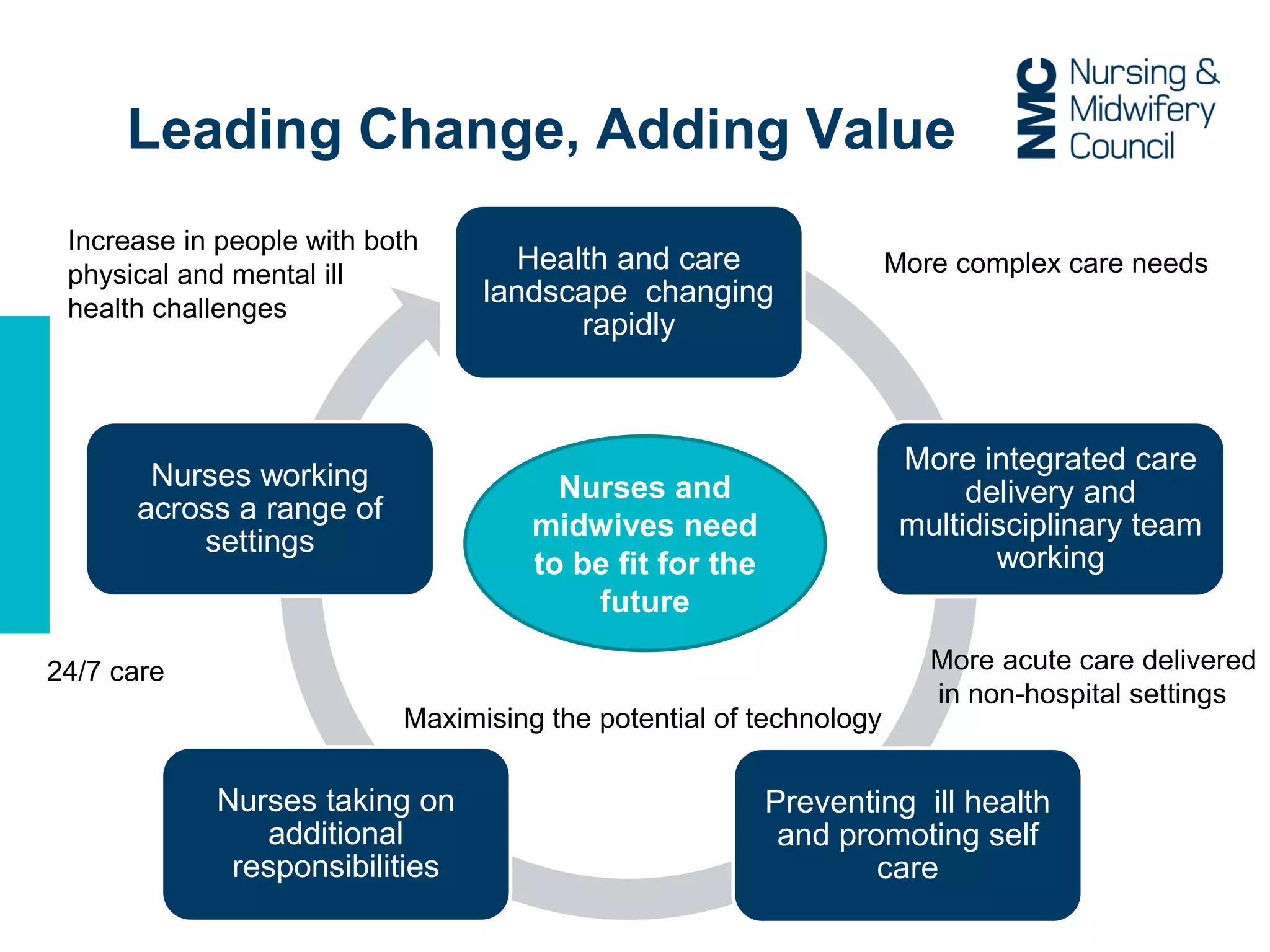 Leading Change, Adding Value

NMC Nursing & Midwifery Council

Increase in people with both physical and mental ill health challenges

Health and care landscape changing rapidly

More complex care needs

Nurses working across a range of settings

Nurses and midwives need to be fit for the future

More integrated care delivery and multidisciplinary team working

24/7 care

More acute care delivered in non-hospital settings

Maximising the potential of technology

Nurses taking on additional responsibilities

Preventing ill health and promoting self care